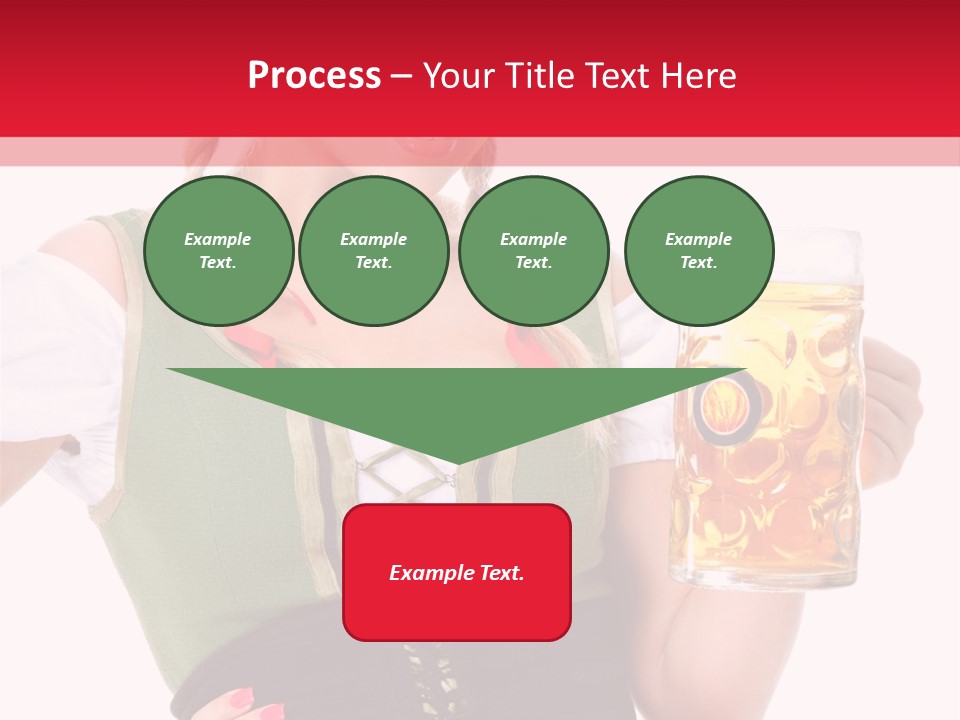 Process – Your Title Text Here

Example Text.

Example Text.

Example Text.

Example Text.

Example Text.